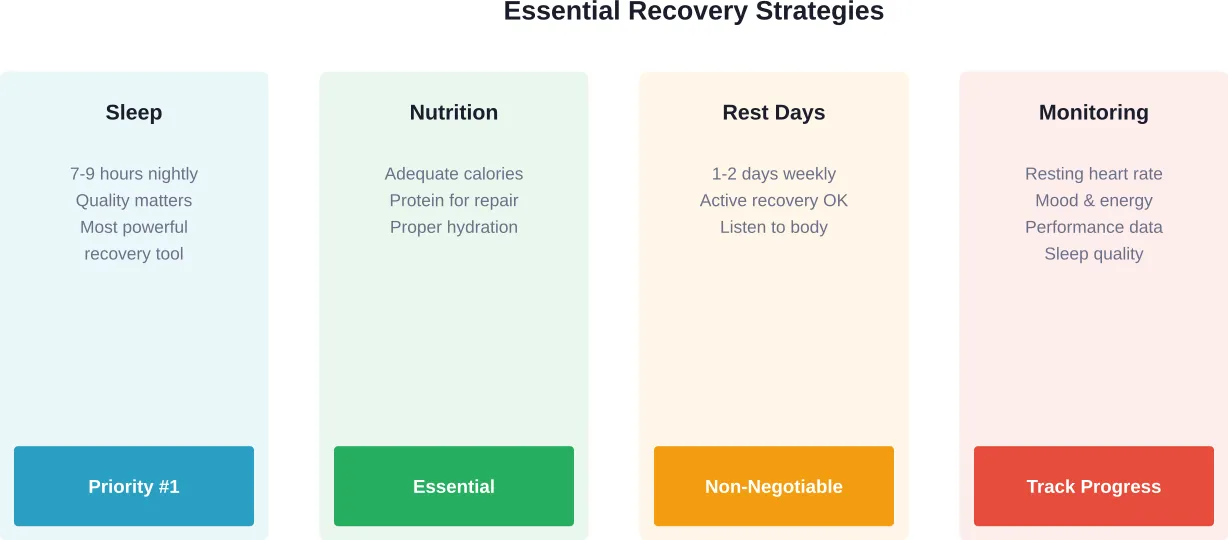 Essential Recovery Strategies

Sleep

7-9 hours nightly
Quality matters
Most powerful recovery tool

Priority #1

Nutrition

Adequate calories
Protein for repair
Proper hydration

Essential

Rest Days

1-2 days weekly
Active recovery OK
Listen to body

Non-Negotiable

Monitoring

Resting heart rate
Mood & energy
Performance data
Sleep quality

Track Progress